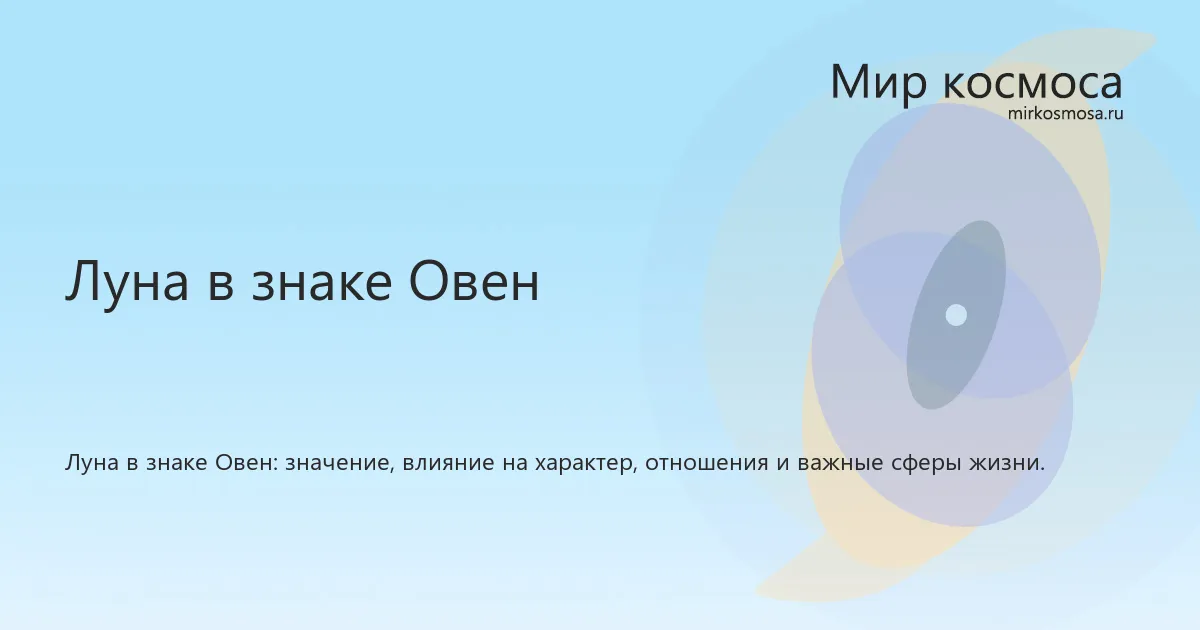 Мир космоса
mirkosmosa.ru

Луна в знаке Овен

Луна в знаке Овен: значение, влияние на характер, отношения и важные сферы жизни.